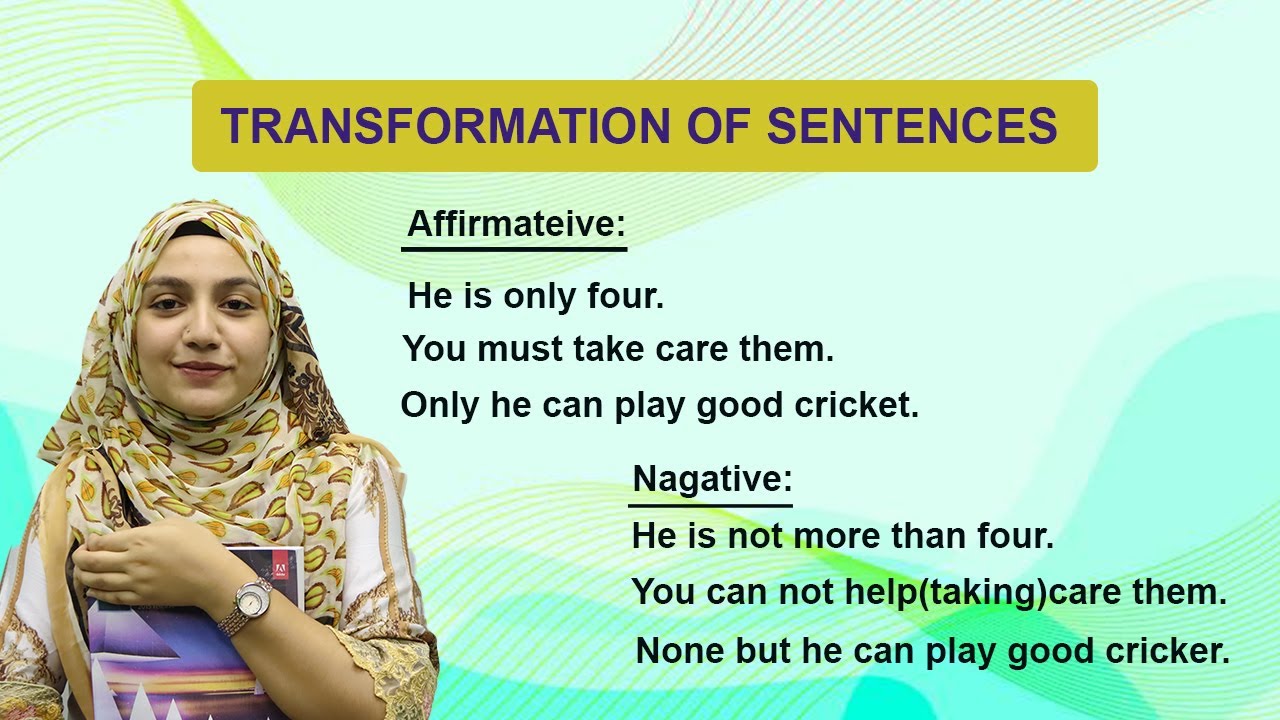 TRANSFORMATION OF SENTENCES

Affirmateive:

He is only four.
You must take care them.
Only he can play good cricket.

Nagative:

He is not more than four.
You can not help(taking)care them.
None but he can play good cricker.